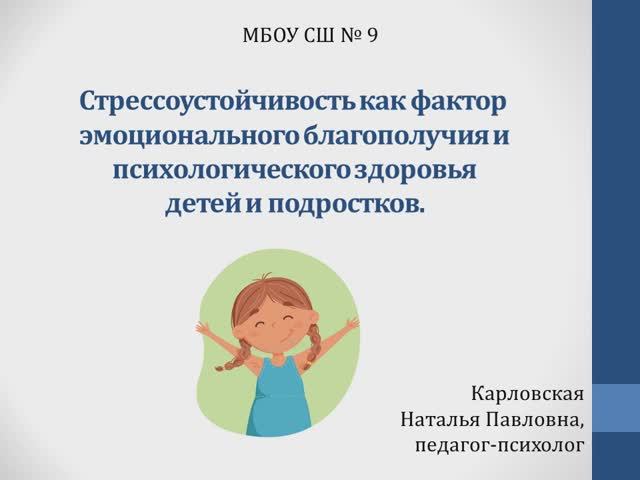 МБОУ СШ № 9

Стрессоустойчивость как фактор эмоционального благополучия и психологического здоровья детей и подростков.

Карловская
Наталья Павловна,
педагог-психолог